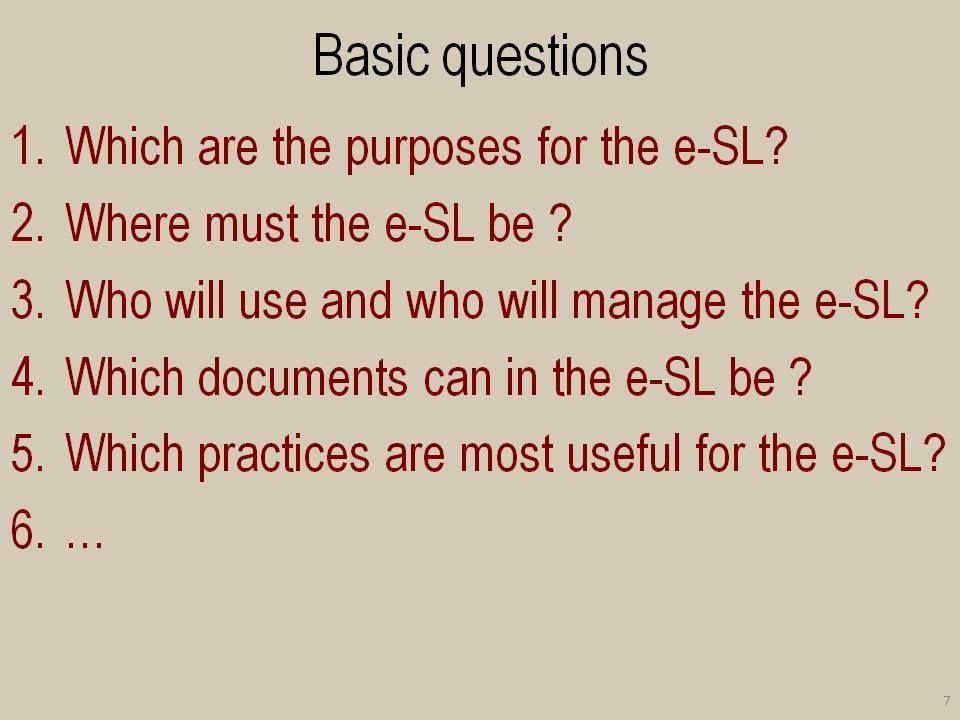 Basic questions

1. Which are the purposes for the e-SL?
2. Where must the e-SL be ?
3. Who will use and who will manage the e-SL?
4. Which documents can in the e-SL be ?
5. Which practices are most useful for the e-SL?
6. …

7